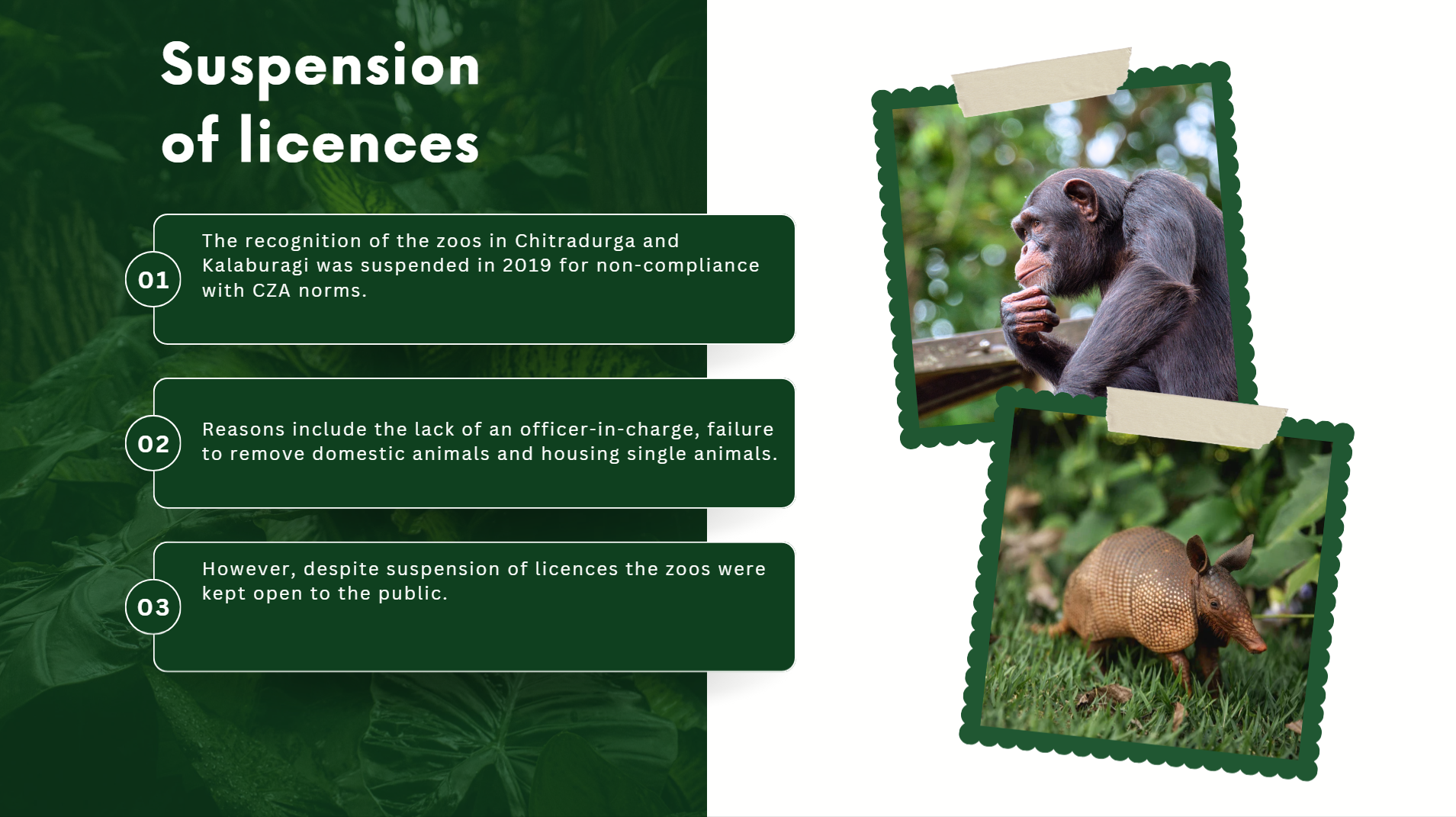 Suspension of licences

01
The recognition of the zoos in Chitradurga and Kalaburagi was suspended in 2019 for non-compliance with CZA norms.

02
Reasons include the lack of an officer-in-charge, failure to remove domestic animals and housing single animals.

03
However, despite suspension of licences the zoos were kept open to the public.